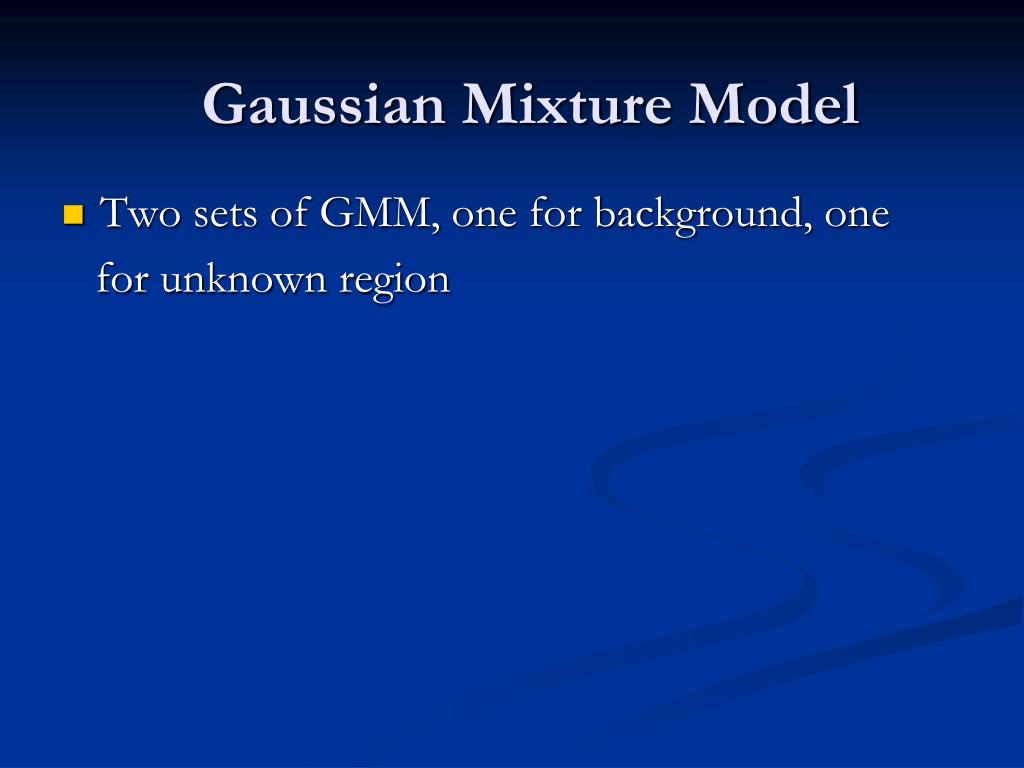 Gaussian Mixture Model

Two sets of GMM, one for background, one for unknown region